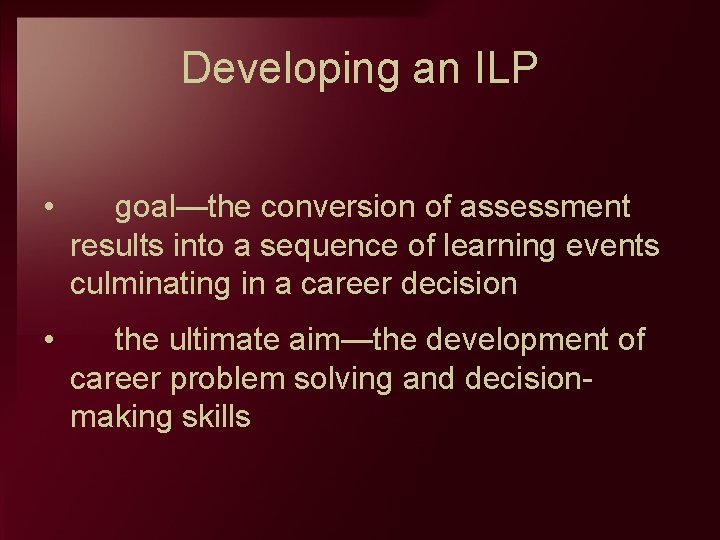 Developing an ILP

• goal—the conversion of assessment results into a sequence of learning events culminating in a career decision

• the ultimate aim—the development of career problem solving and decision-making skills